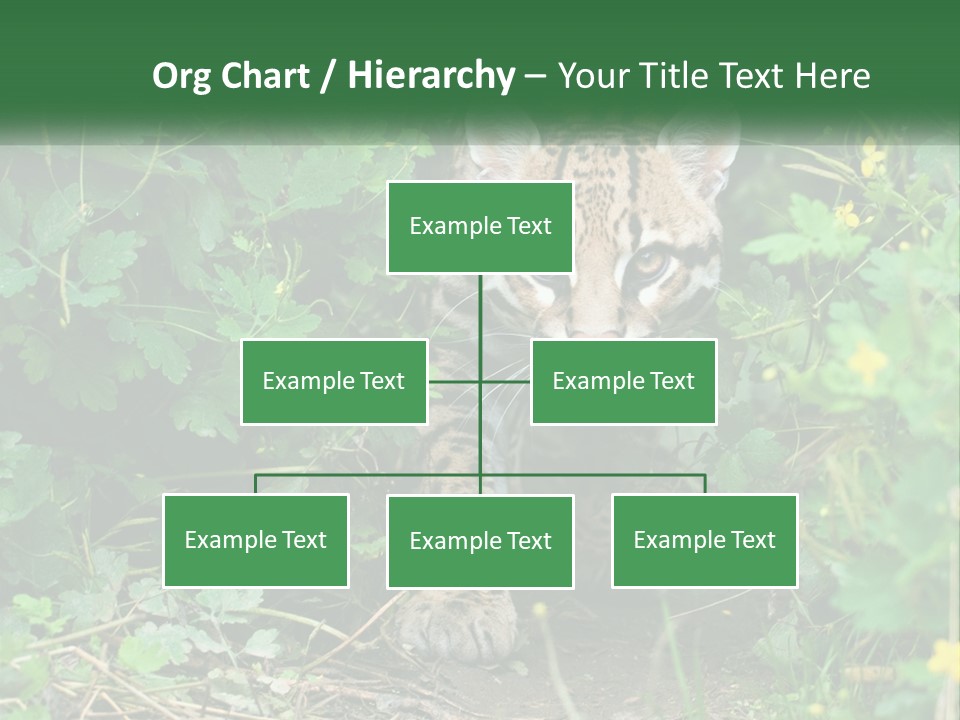 Org Chart / Hierarchy – Your Title Text Here

Example Text

Example Text

Example Text

Example Text

Example Text

Example Text